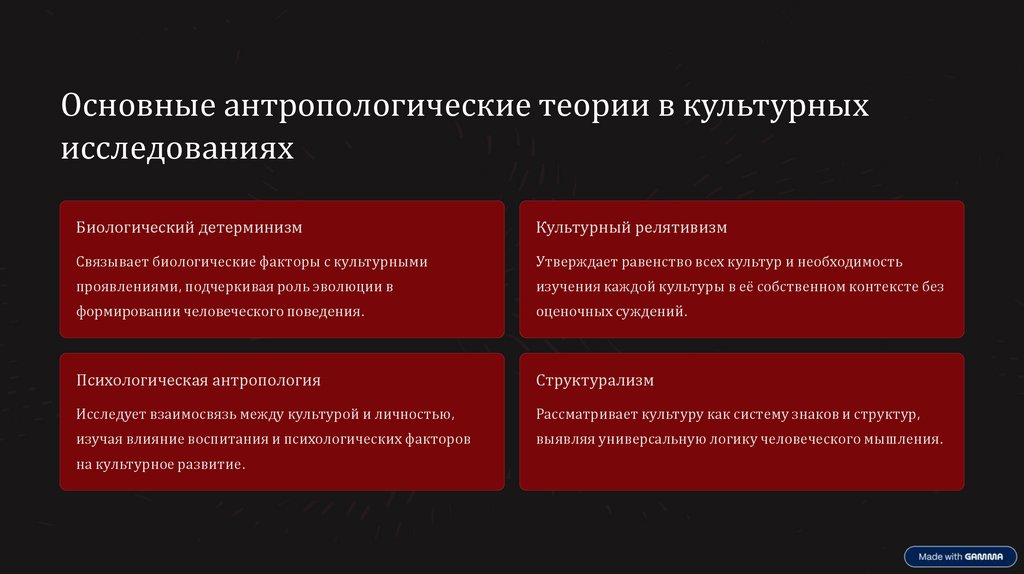 Основные антропологические теории в культурных исследованиях

Биологический детерминизм

Связывает биологические факторы с культурными проявлениями, подчеркивая роль эволюции в формировании человеческого поведения.

Культурный релятивизм

Утверждает равенство всех культур и необходимость изучения каждой культуры в её собственном контексте без оценочных суждений.

Психологическая антропология

Исследует взаимосвязь между культурой и личностью, изучая влияние воспитания и психологических факторов на культурное развитие.

Структурализм

Рассматривает культуру как систему знаков и структур, выявляя универсальную логику человеческого мышления.

Made with GAMMA